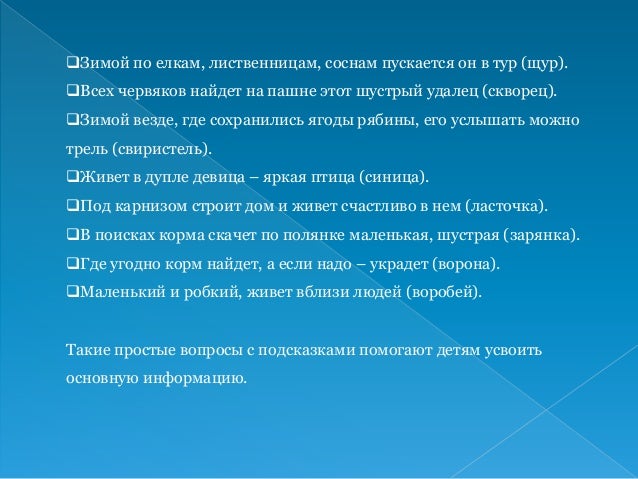 ❑Зимой по елкам, лиственницам, соснам пускается он в тур (щур).
❑Всех червяков найдет на пашне этот шустрый удалец (скворец).
❑Зимой везде, где сохранились ягоды рябины, его услышать можно трель (свиристель).
❑Живет в дупле девица – яркая птица (синица).
❑Под карнизом строит дом и живет счастливо в нем (ласточка).
❑В поисках корма скачет по полянке маленькая, шустрая (зарянка).
❑Где угодно корм найдет, а если надо – украдет (ворона).
❑Маленький и робкий, живет вблизи людей (воробей).

Такие простые вопросы с подсказками помогают детям усвоить основную информацию.